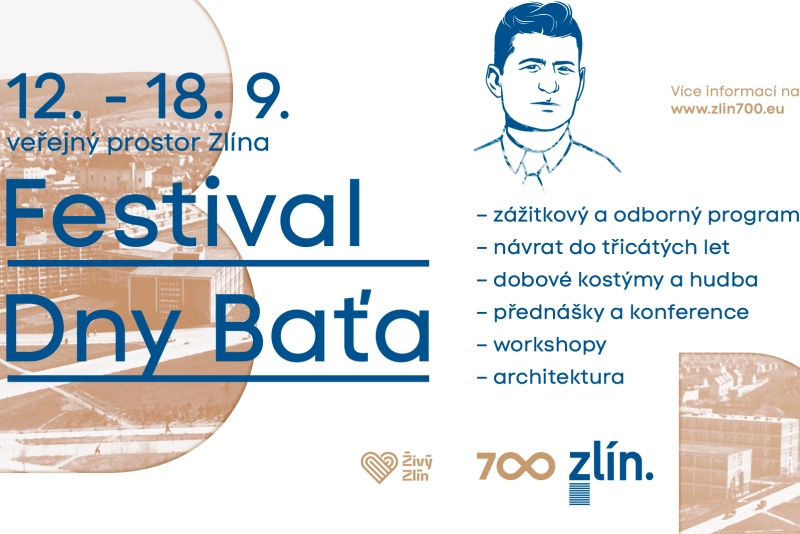 12. - 18. 9.
veřejný prostor Zlína

Festival
Dny Baťa

Více informací na
www.zlin700.eu

– zážitkový a odborný program
– návrat do třicátých let
– dobové kostýmy a hudba
– přednášky a konference
– workshopy
– architektura

Živý Zlín

700 zlín.